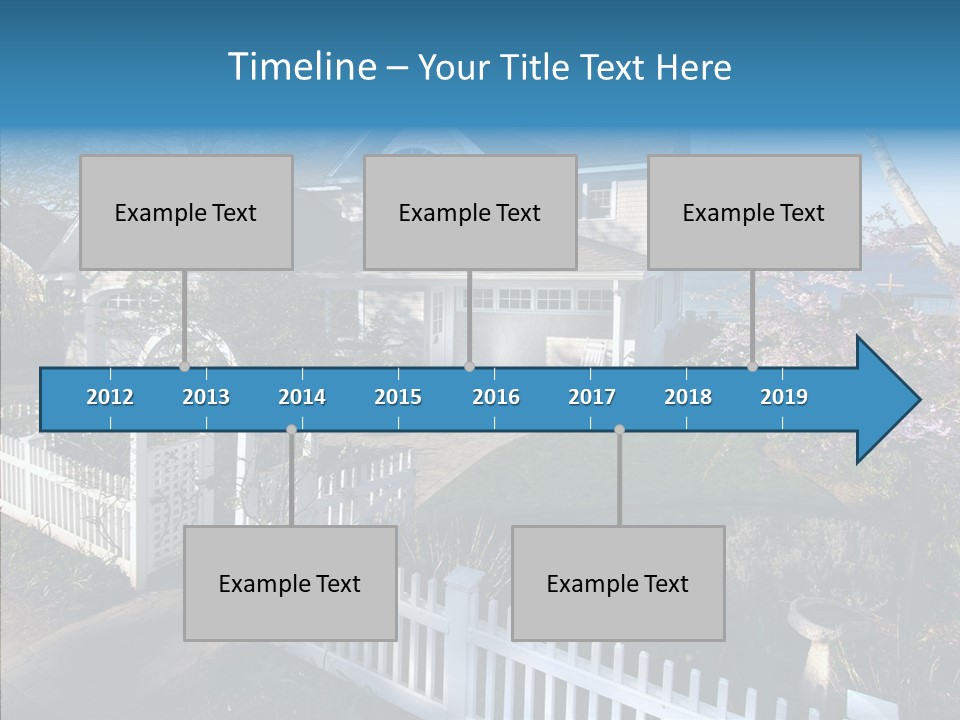 Timeline – Your Title Text Here

Example Text

Example Text

Example Text

2012 2013 2014 2015 2016 2017 2018 2019

Example Text

Example Text